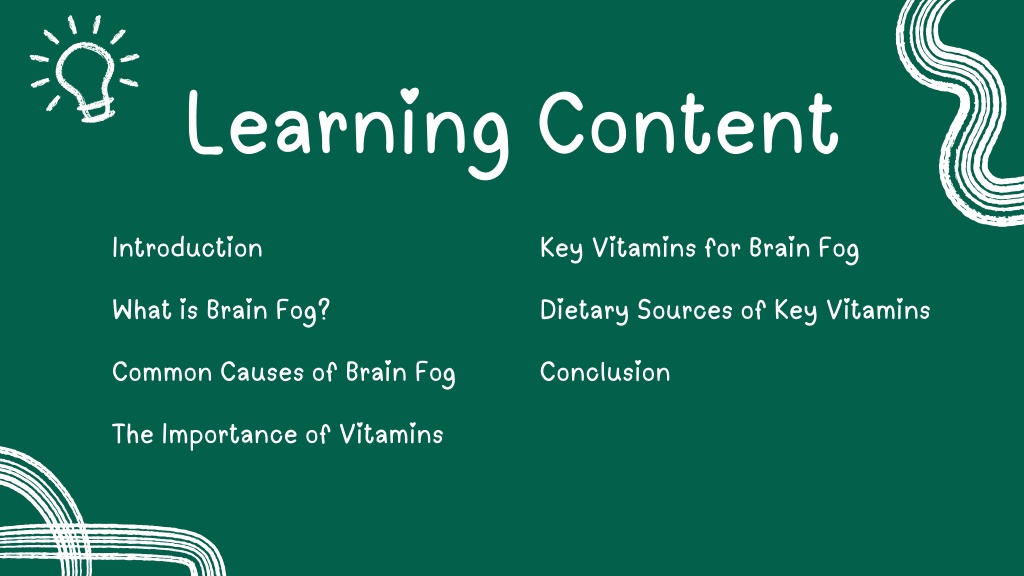 Learning Content

Introduction

What is Brain Fog?

Common Causes of Brain Fog

The Importance of Vitamins

Key Vitamins for Brain Fog

Dietary Sources of Key Vitamins

Conclusion